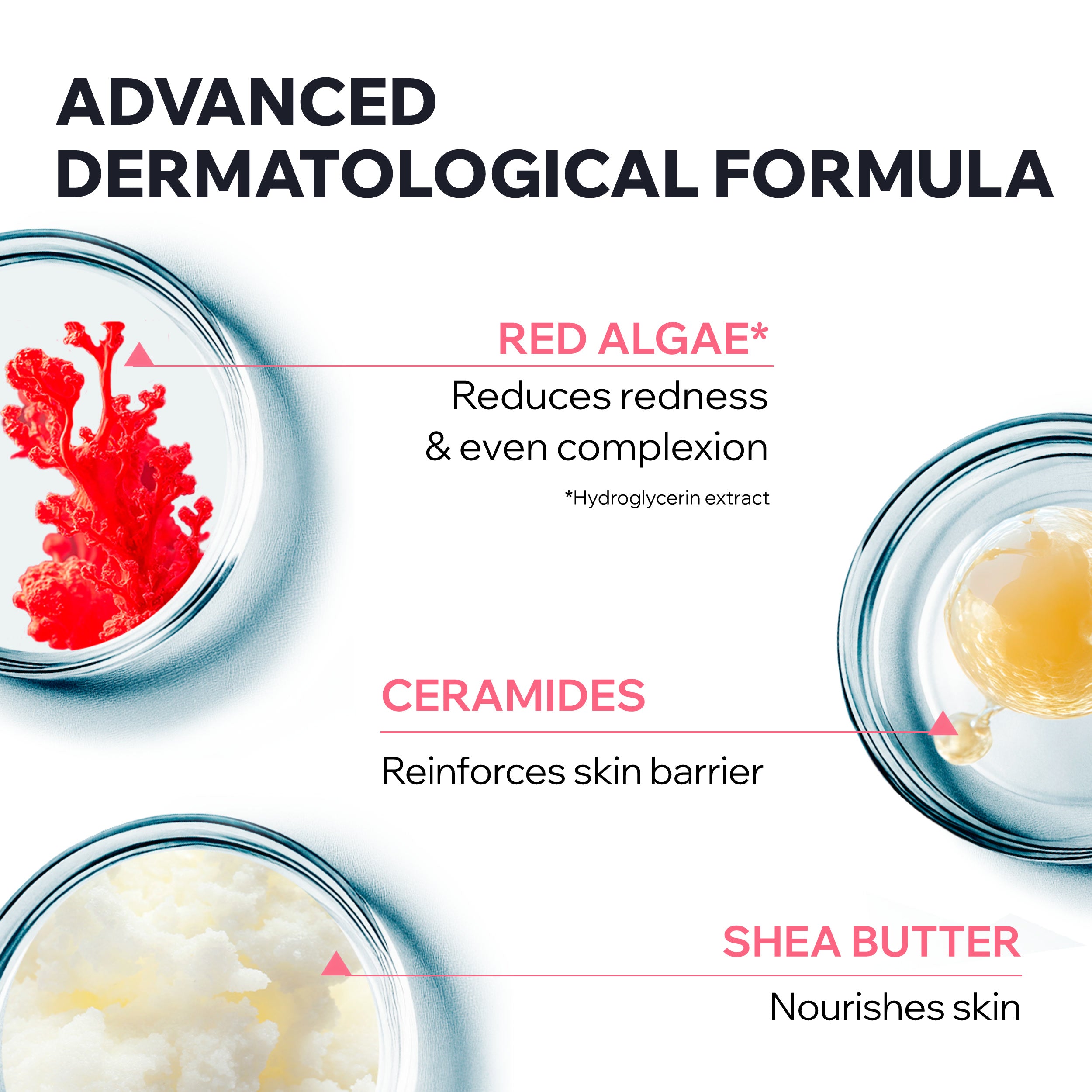 ADVANCED DERMATOLOGICAL FORMULA

RED ALGAE*

Reduces redness & even complexion

*Hydroglycerin extract

CERAMIDES

Reinforces skin barrier

SHEA BUTTER

Nourishes skin